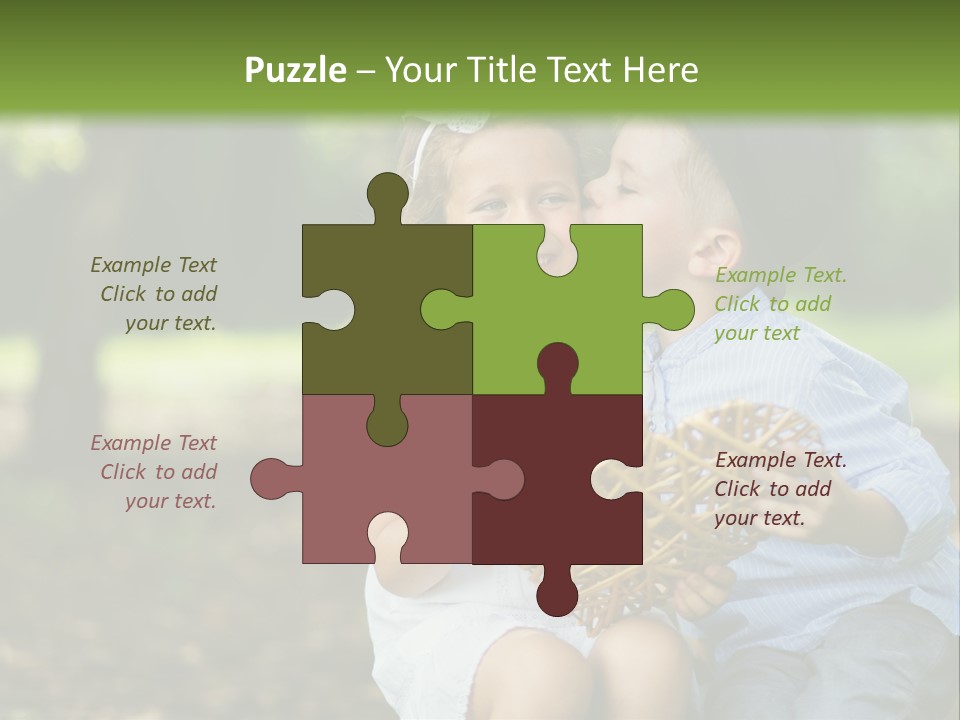 Puzzle – Your Title Text Here

Example Text
Click to add
your text.

Example Text.
Click to add
your text

Example Text
Click to add
your text.

Example Text.
Click to add
your text.